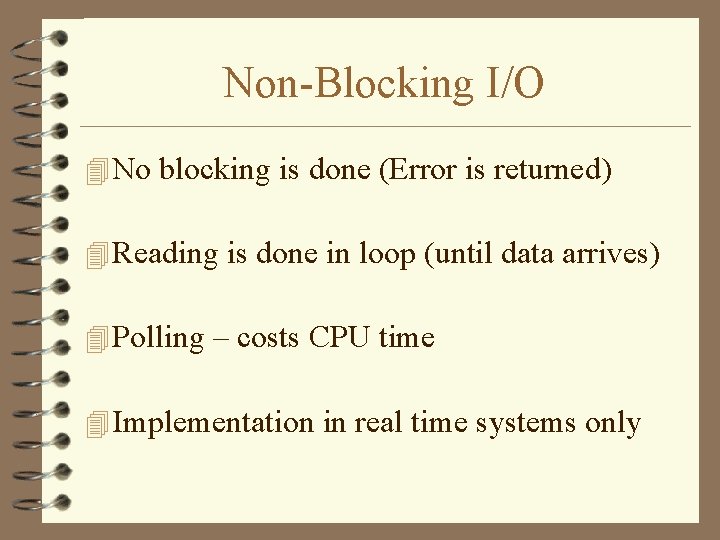 Non-Blocking I/O

No blocking is done (Error is returned)

Reading is done in loop (until data arrives)

Polling – costs CPU time

Implementation in real time systems only